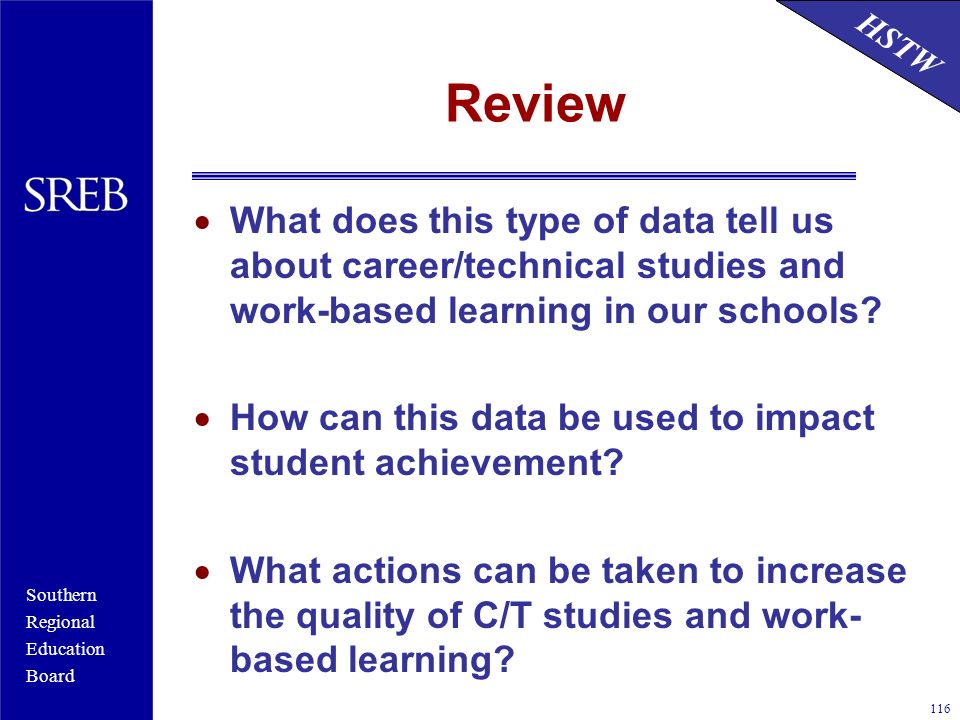 HSTW

Review

SREB

• What does this type of data tell us about career/technical studies and work-based learning in our schools?

• How can this data be used to impact student achievement?

• What actions can be taken to increase the quality of C/T studies and work-based learning?

Southern
Regional
Education
Board

116